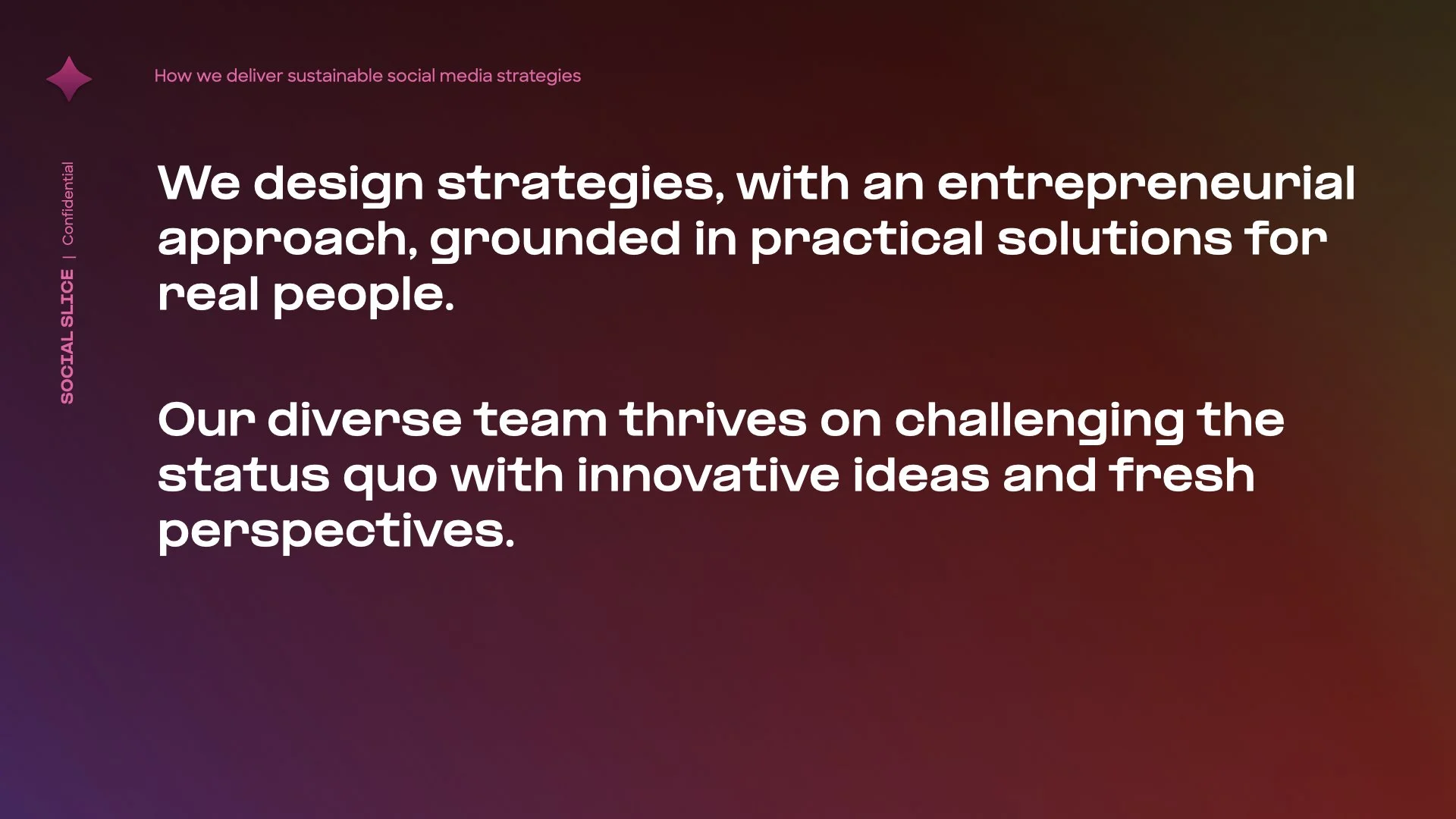 How we deliver sustainable social media strategies

SOCIAL SLICE | Confidential

We design strategies, with an entrepreneurial approach, grounded in practical solutions for real people.

Our diverse team thrives on challenging the status quo with innovative ideas and fresh perspectives.